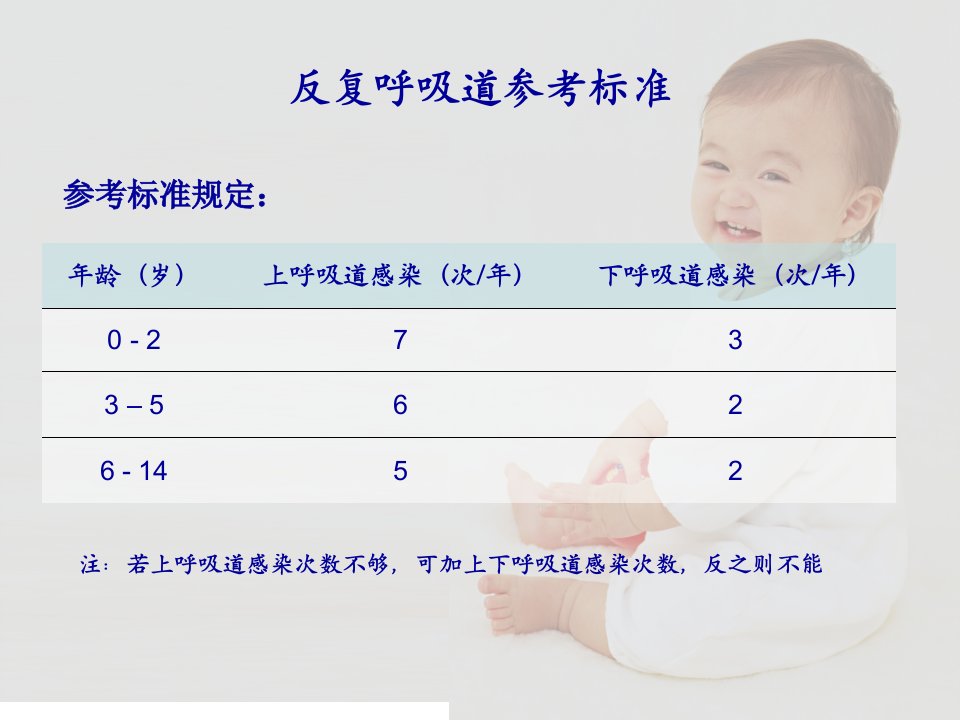 反复呼吸道参考标准

参考标准规定：

| 年龄（岁） | 上呼吸道感染（次/年） | 下呼吸道感染（次/年） |
|---|---|---|
| 0 - 2 | 7 | 3 |
| 3 – 5 | 6 | 2 |
| 6 - 14 | 5 | 2 |

注：若上呼吸道感染次数不够，可加上下呼吸道感染次数，反之则不能